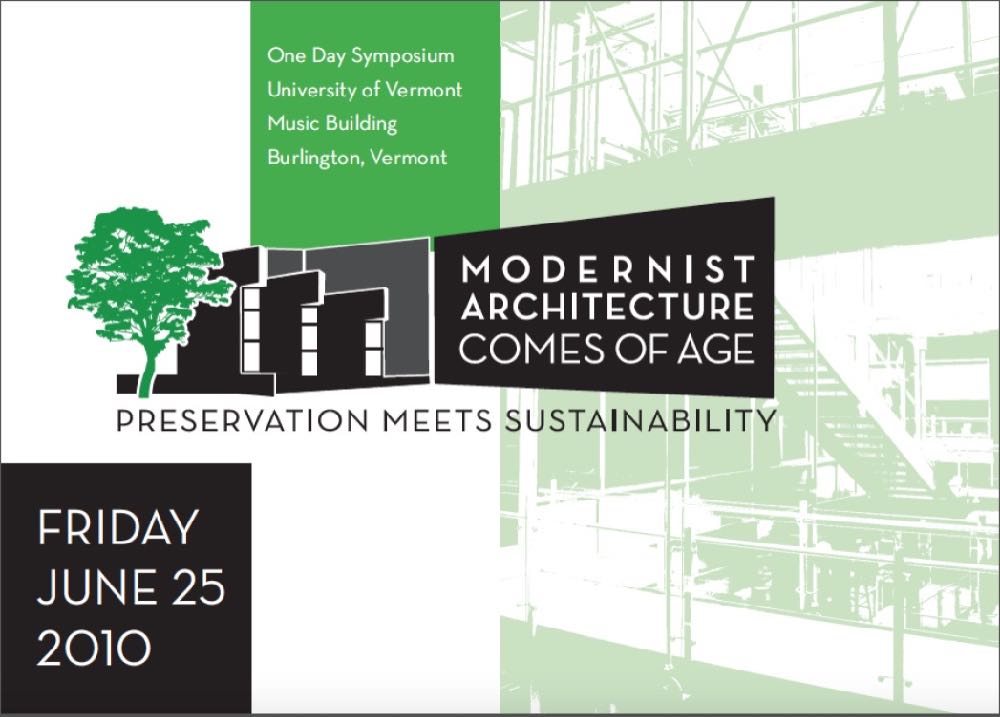 One Day Symposium
University of Vermont
Music Building
Burlington, Vermont

MODERNIST
ARCHITECTURE
COMES OF AGE

PRESERVATION MEETS SUSTAINABILITY

FRIDAY
JUNE 25
2010